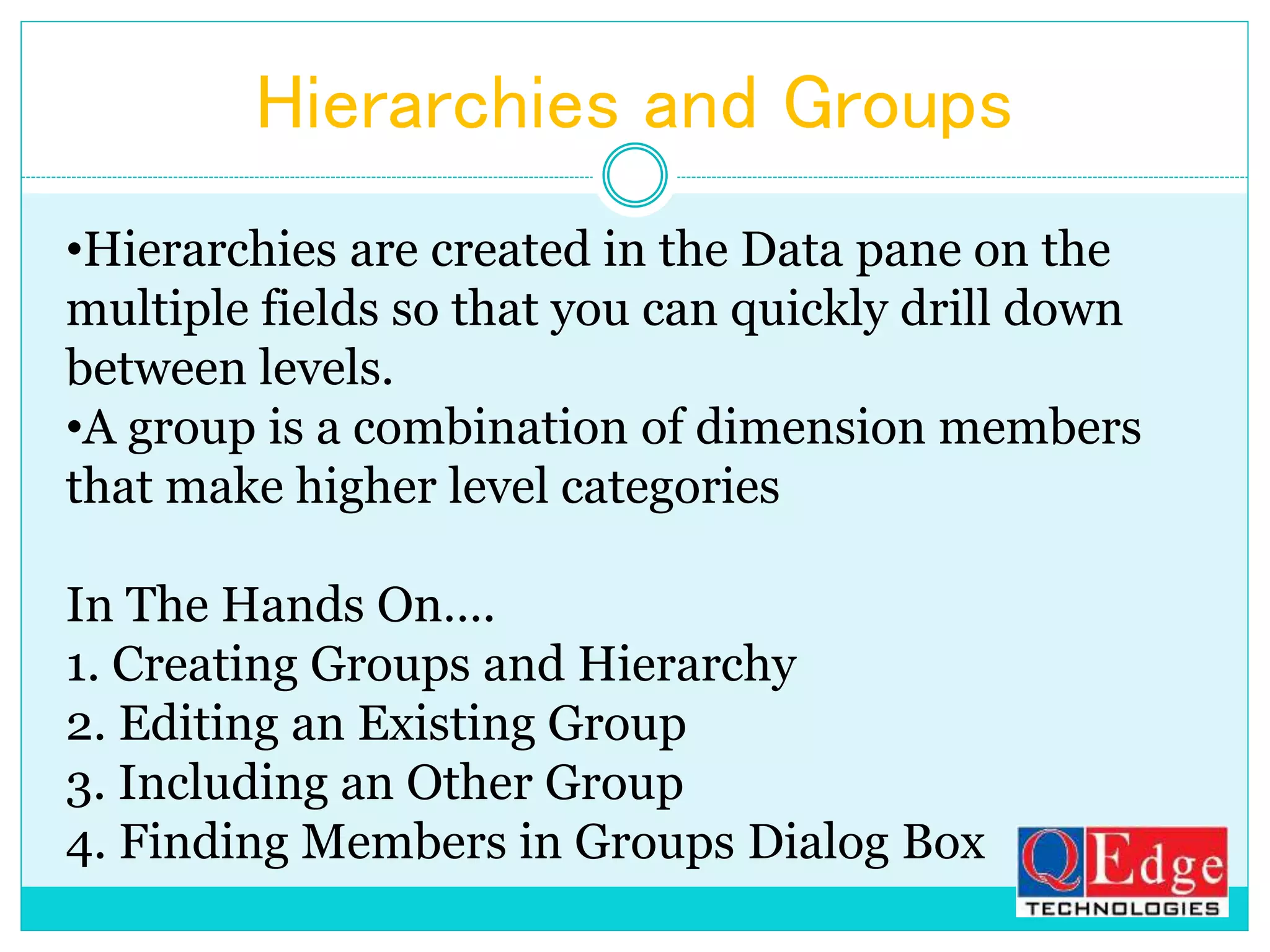 Hierarchies and Groups

•Hierarchies are created in the Data pane on the multiple fields so that you can quickly drill down between levels.
•A group is a combination of dimension members that make higher level categories

In The Hands On….
1. Creating Groups and Hierarchy
2. Editing an Existing Group
3. Including an Other Group
4. Finding Members in Groups Dialog Box

QEdge
TECHNOLOGIES